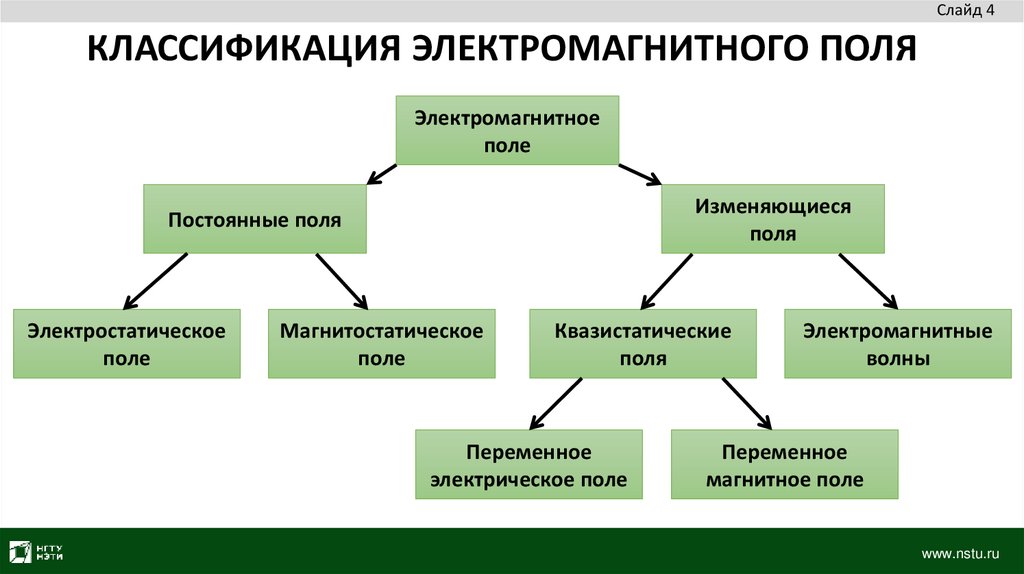 Слайд 4

КЛАССИФИКАЦИЯ ЭЛЕКТРОМАГНИТНОГО ПОЛЯ

Электромагнитное поле

Постоянные поля

Изменяющиеся поля

Электростатическое поле

Магнитостатическое поле

Квазистатические поля

Электромагнитные волны

Переменное электрическое поле

Переменное магнитное поле

НГТУ НЭТИ

www.nstu.ru